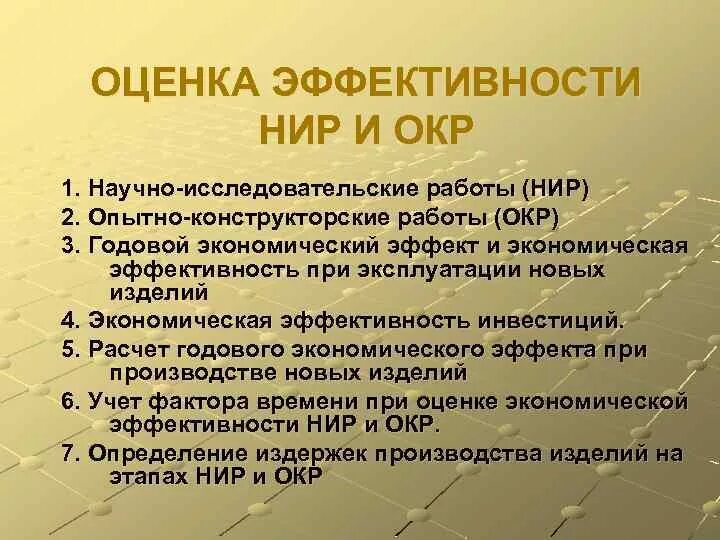 ОЦЕНКА ЭФФЕКТИВНОСТИ НИР И ОКР

1. Научно-исследовательские работы (НИР)
2. Опытно-конструкторские работы (ОКР)
3. Годовой экономический эффект и экономическая эффективность при эксплуатации новых изделий
4. Экономическая эффективность инвестиций.
5. Расчет годового экономического эффекта при производстве новых изделий
6. Учет фактора времени при оценке экономической эффективности НИР и ОКР.
7. Определение издержек производства изделий на этапах НИР и ОКР